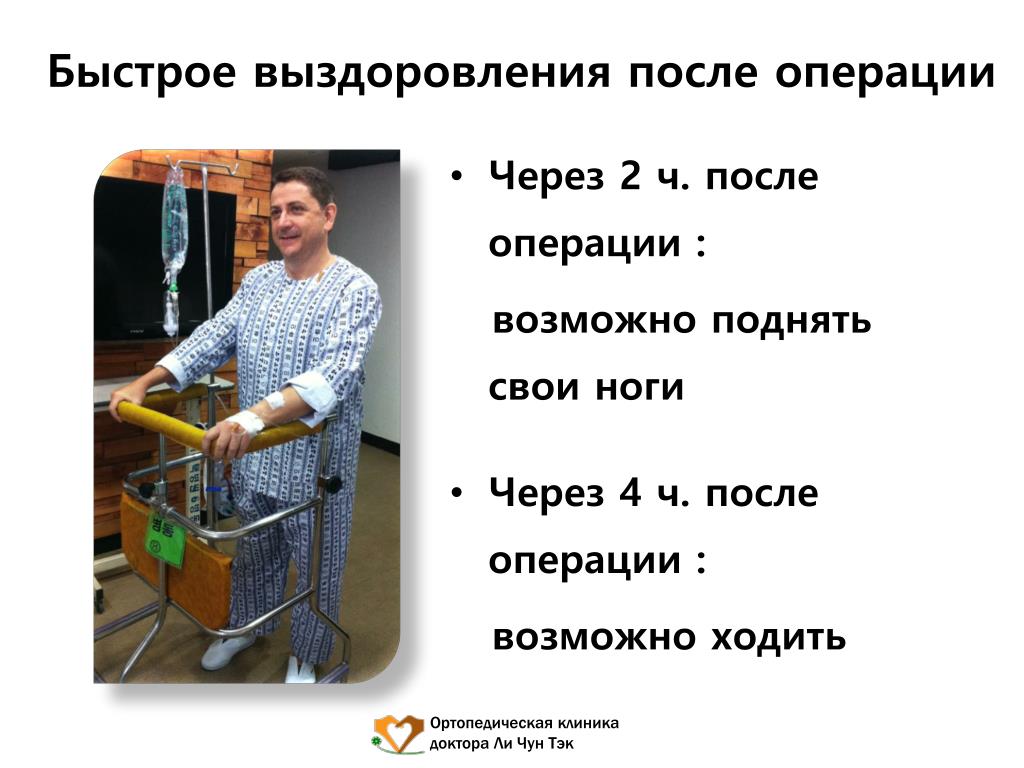 Быстрое выздоровления после операции

• Через 2 ч. после операции :

возможно поднять свои ноги

• Через 4 ч. после операции :

возможно ходить

Ортопедическая клиника доктора Ли Чун Тэк